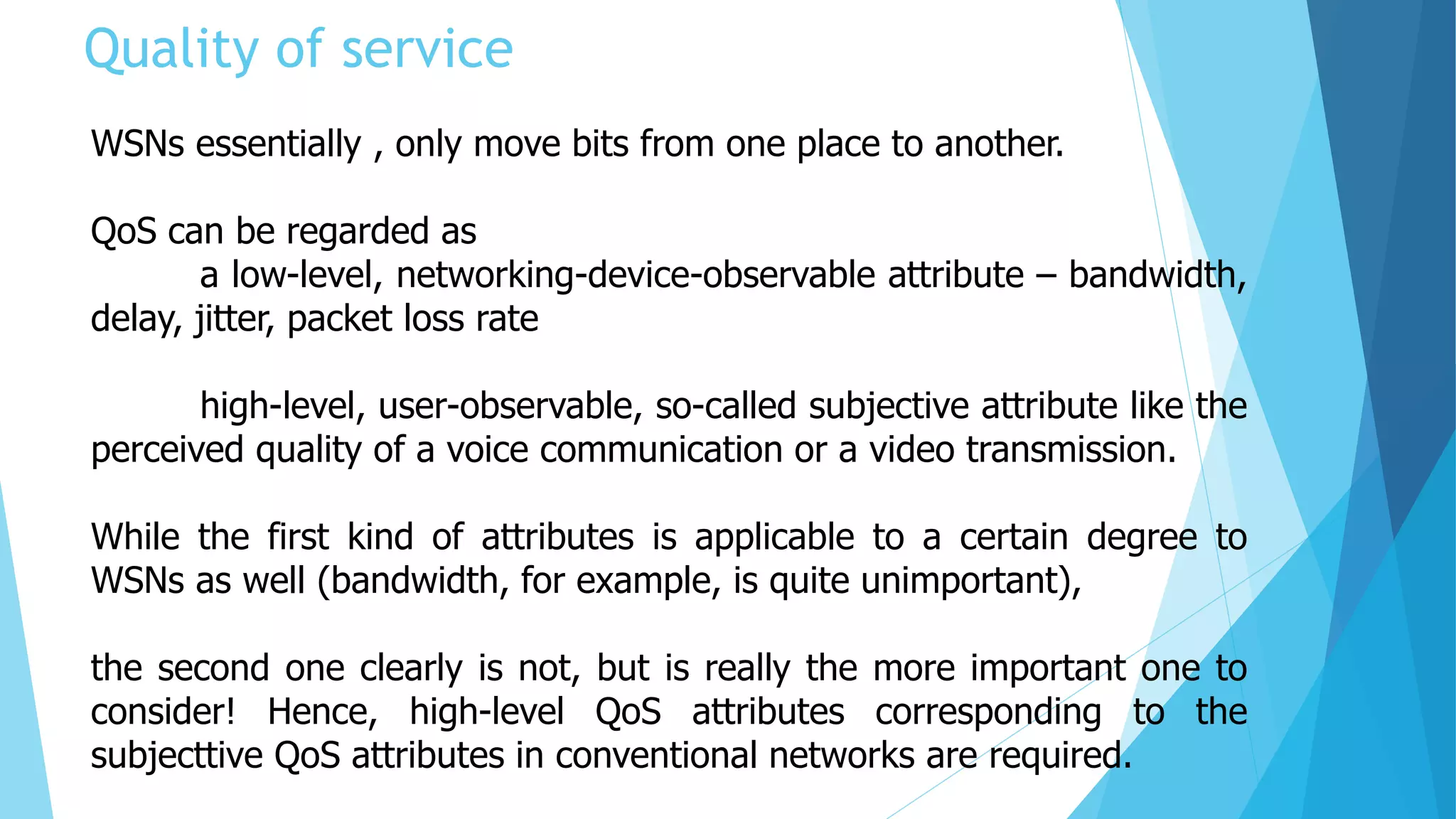 Quality of service

WSNs essentially , only move bits from one place to another.

QoS can be regarded as

a low-level, networking-device-observable attribute – bandwidth, delay, jitter, packet loss rate

high-level, user-observable, so-called subjective attribute like the perceived quality of a voice communication or a video transmission.

While the first kind of attributes is applicable to a certain degree to WSNs as well (bandwidth, for example, is quite unimportant),

the second one clearly is not, but is really the more important one to consider! Hence, high-level QoS attributes corresponding to the subjecttive QoS attributes in conventional networks are required.